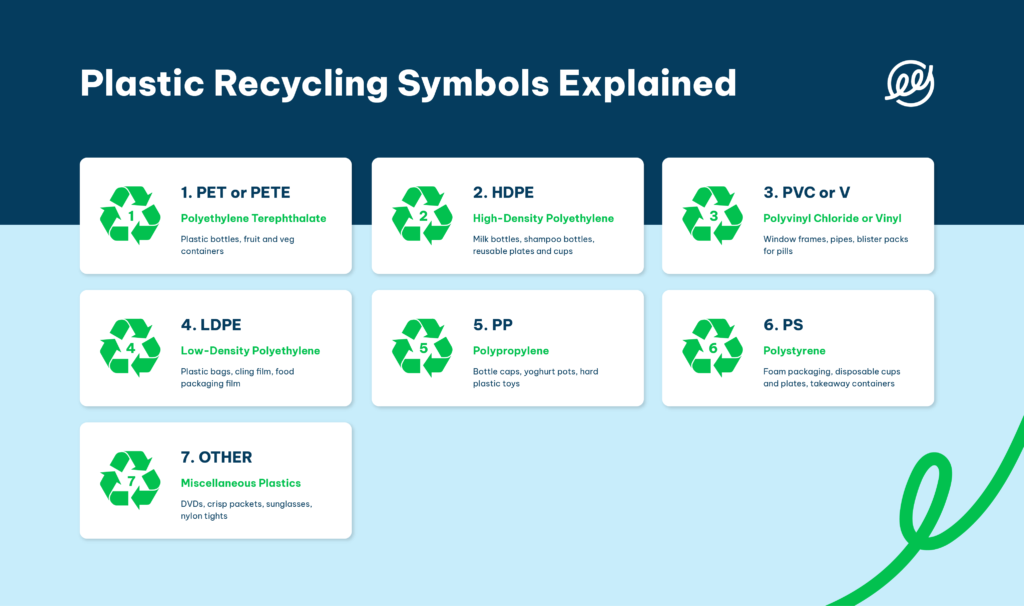 Plastic Recycling Symbols Explained

1

1. PET or PETE

Polyethylene Terephthalate

Plastic bottles, fruit and veg containers

2

2. HDPE

High-Density Polyethylene

Milk bottles, shampoo bottles, reusable plates and cups

3

3. PVC or V

Polyvinyl Chloride or Vinyl

Window frames, pipes, blister packs for pills

4

4. LDPE

Low-Density Polyethylene

Plastic bags, cling film, food packaging film

5

5. PP

Polypropylene

Bottle caps, yoghurt pots, hard plastic toys

6

6. PS

Polystyrene

Foam packaging, disposable cups and plates, takeaway containers

7

7. OTHER

Miscellaneous Plastics

DVDs, crisp packets, sunglasses, nylon tights